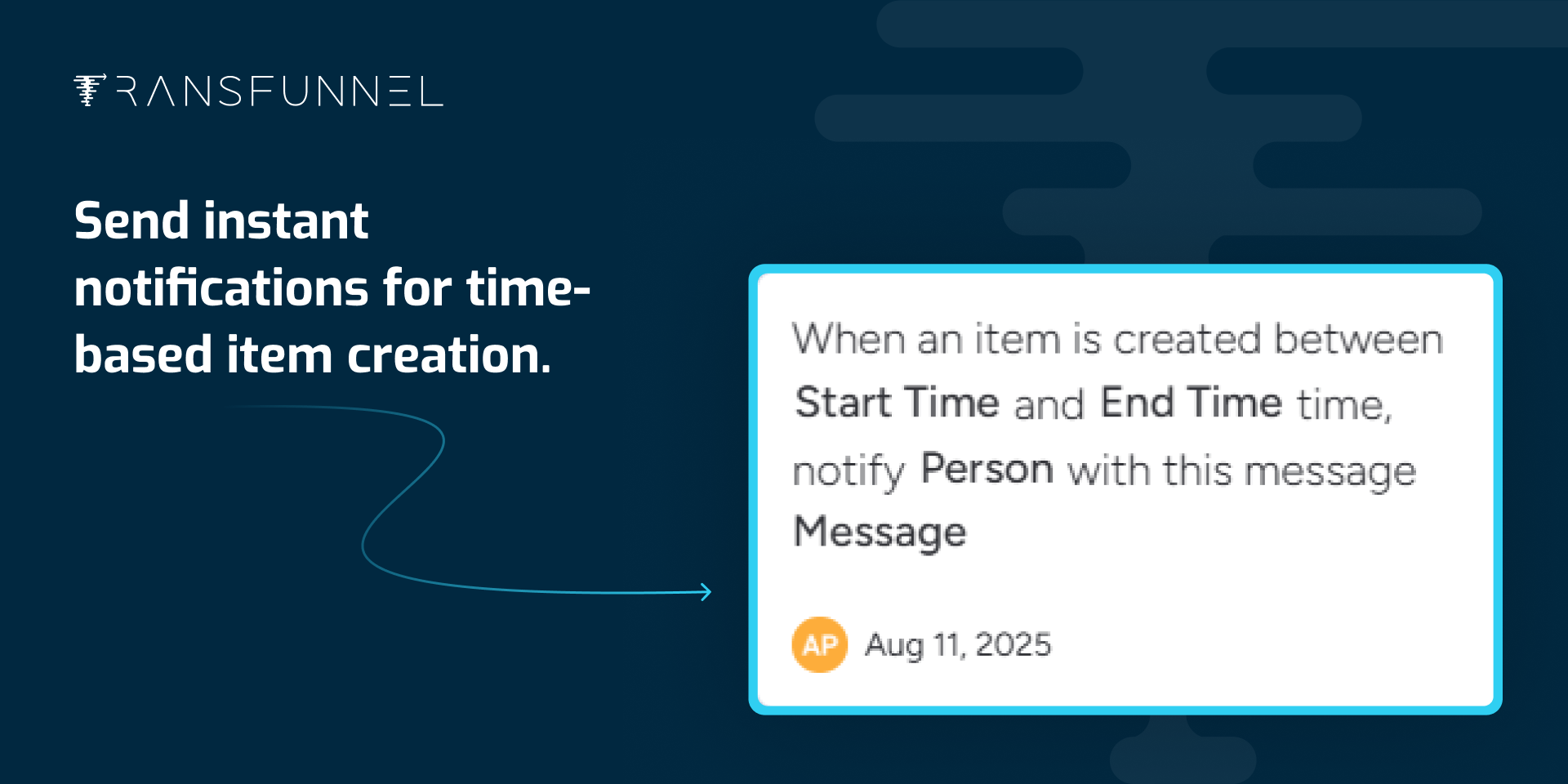 TRANSFUNNEL

Send instant notifications for time-based item creation.

When an item is created between Start Time and End Time time, notify Person with this message Message

AP Aug 11, 2025